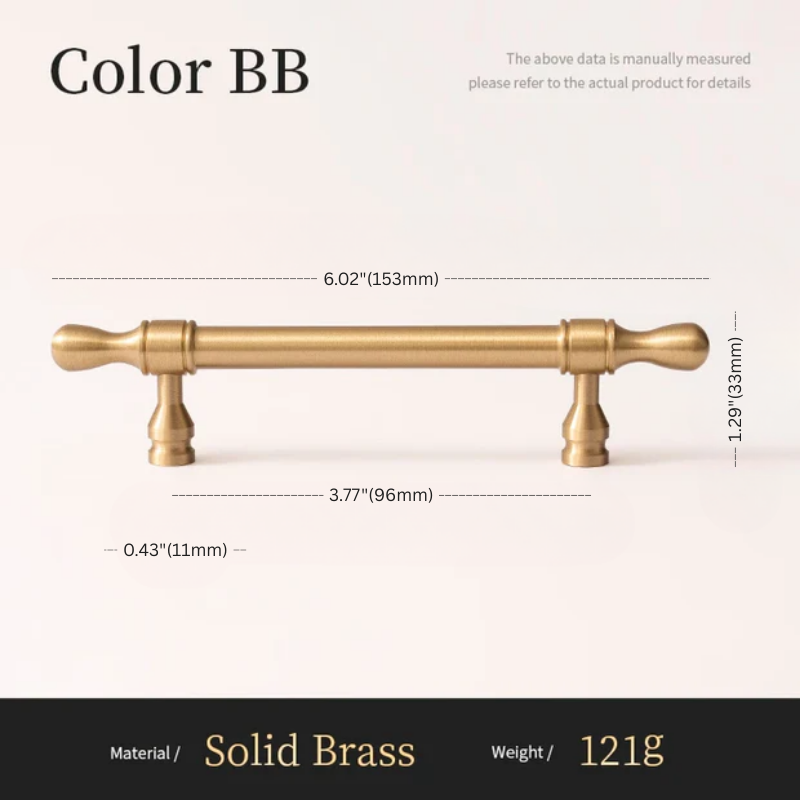 Color BB

The above data is manually measured please refer to the actual product for details

6.02"(153mm)

1.29"(33mm)

3.77"(96mm)

0.43"(11mm)

Material / Solid Brass Weight / 121g